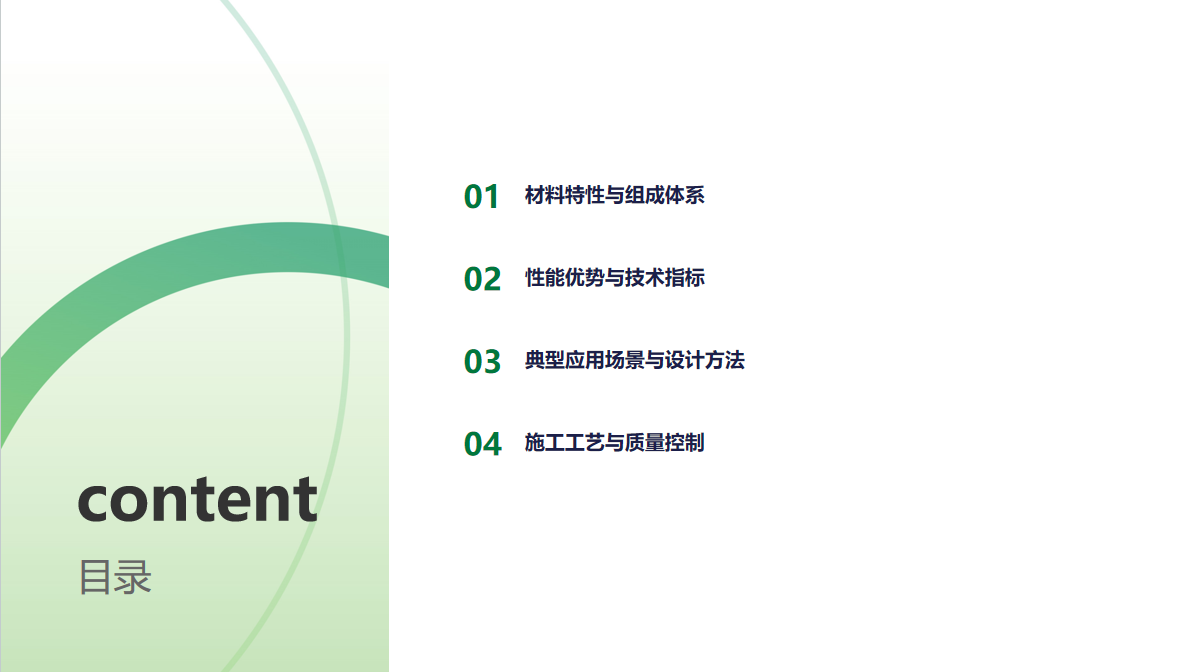 content
目录

01 材料特性与组成体系

02 性能优势与技术指标

03 典型应用场景与设计方法

04 施工工艺与质量控制